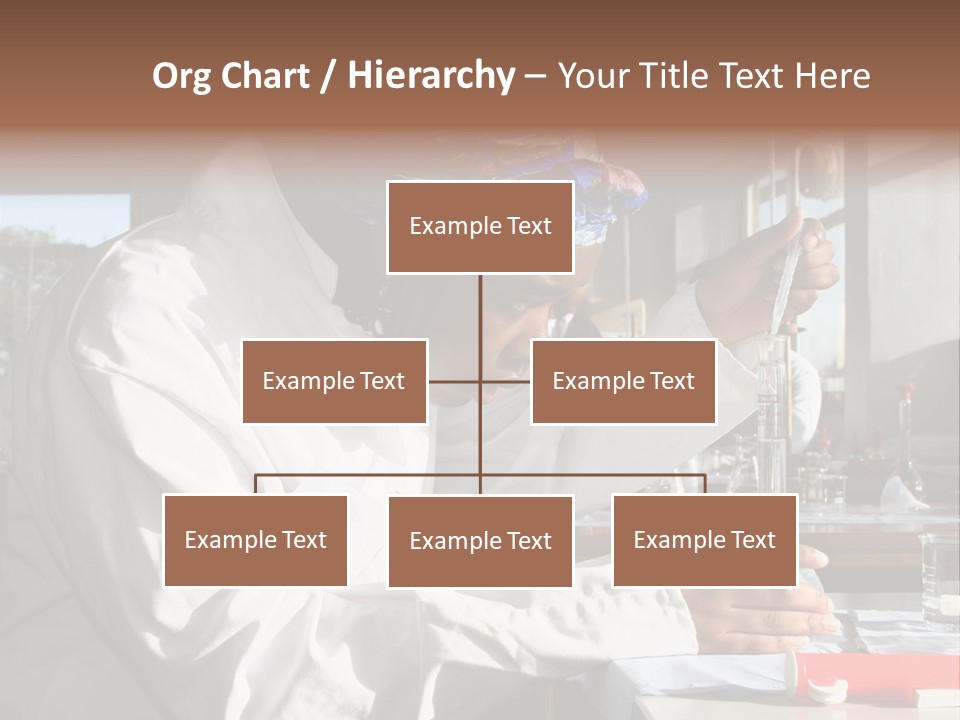 Org Chart / Hierarchy – Your Title Text Here

Example Text

Example Text

Example Text

Example Text

Example Text

Example Text